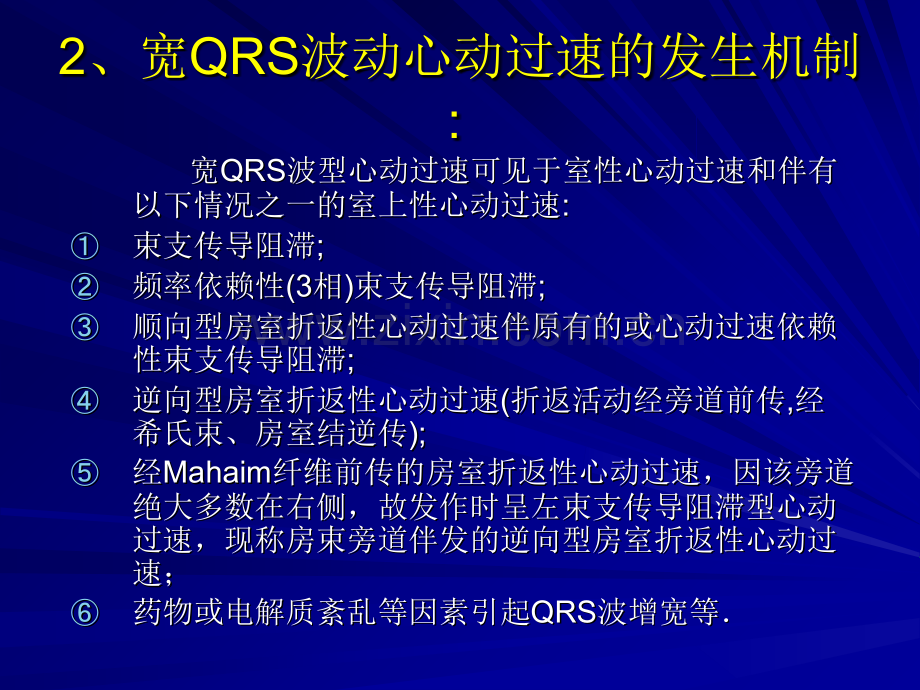 2、宽QRS波动心动过速的发生机制:

宽QRS波型心动过速可见于室性心动过速和伴有以下情况之一的室上性心动过速:

① 束支传导阻滞;

② 频率依赖性(3相)束支传导阻滞;

③ 顺向型房室折返性心动过速伴原有的或心动过速依赖性束支传导阻滞;

④ 逆向型房室折返性心动过速(折返活动经旁道前传,经希氏束、房室结逆传);

⑤ 经Mahaim纤维前传的房室折返性心动过速，因该旁道绝大多数在右侧，故发作时呈左束支传导阻滞型心动过速，现称房束旁道伴发的逆向型房室折返性心动过速；

⑥ 药物或电解质紊乱等因素引起QRS波增宽等.